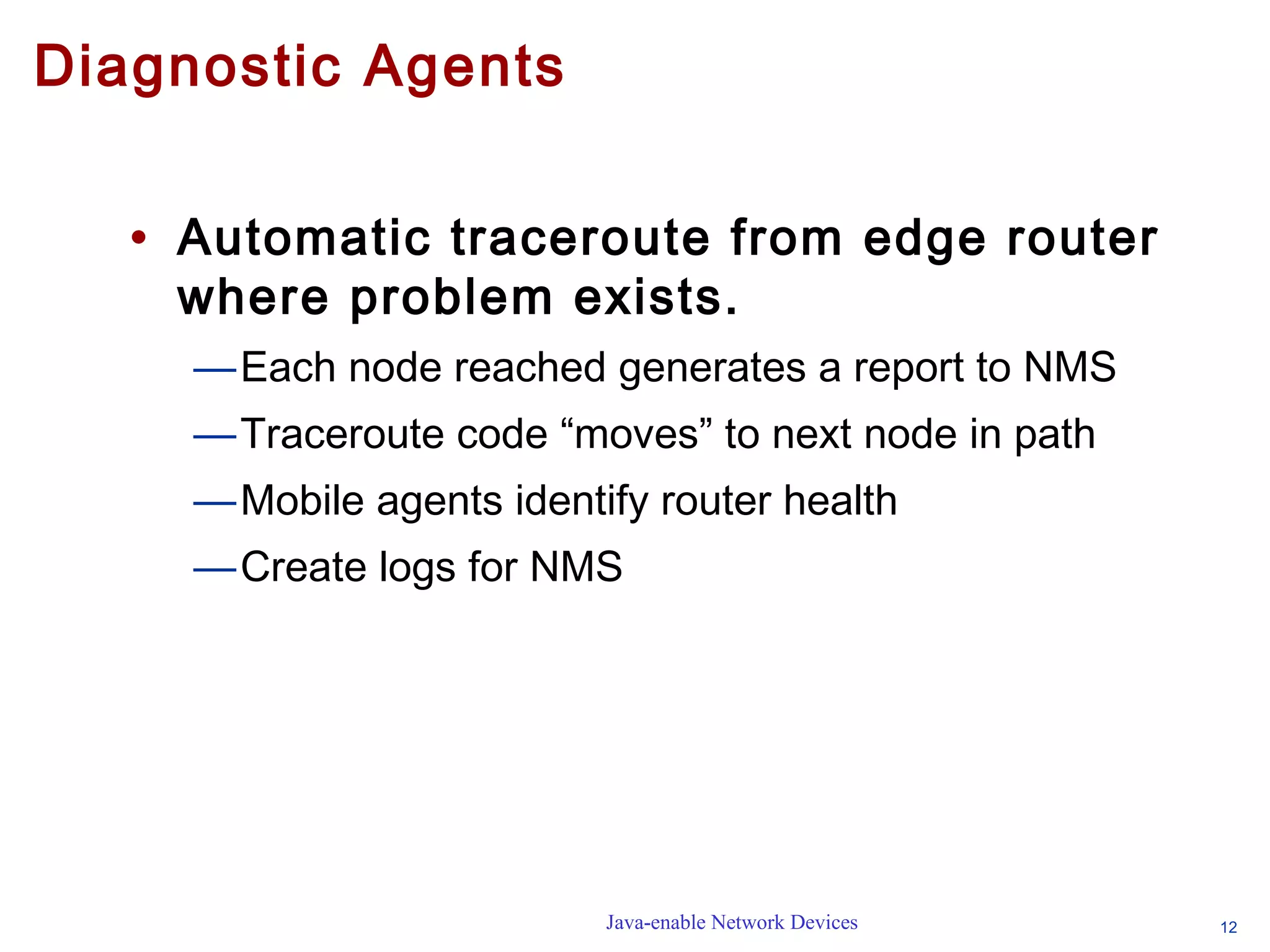 Diagnostic Agents

• Automatic traceroute from edge router where problem exists.

—Each node reached generates a report to NMS

—Traceroute code “moves” to next node in path

—Mobile agents identify router health

—Create logs for NMS

Java-enable Network Devices

12